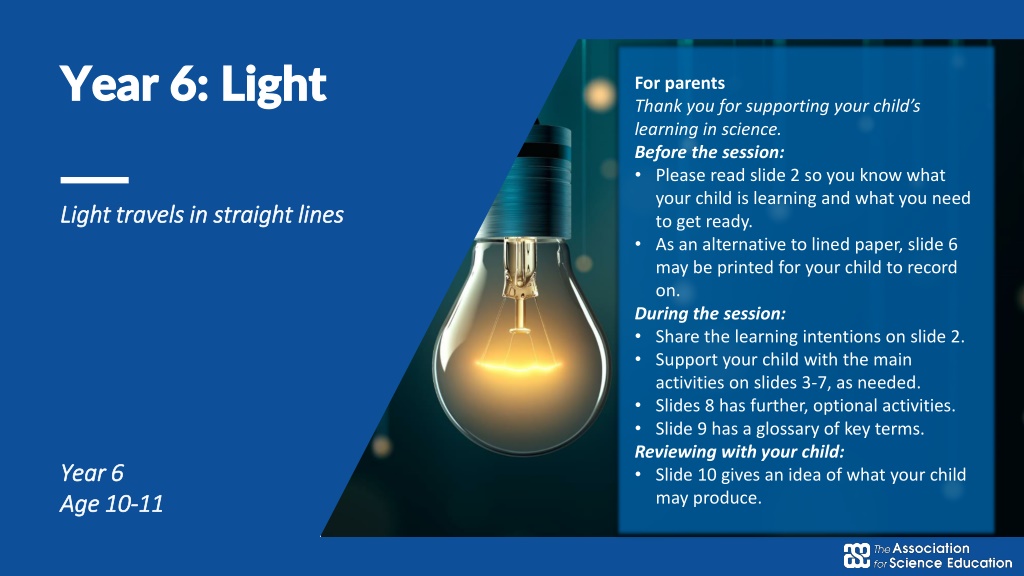 Year 6: Light

Light travels in straight lines

Year 6
Age 10-11

For parents
Thank you for supporting your child's learning in science.
Before the session:
• Please read slide 2 so you know what your child is learning and what you need to get ready.
• As an alternative to lined paper, slide 6 may be printed for your child to record on.
During the session:
• Share the learning intentions on slide 2.
• Support your child with the main activities on slides 3-7, as needed.
• Slides 8 has further, optional activities.
• Slide 9 has a glossary of key terms.
Reviewing with your child:
• Slide 10 gives an idea of what your child may produce.

The Association for Science Education